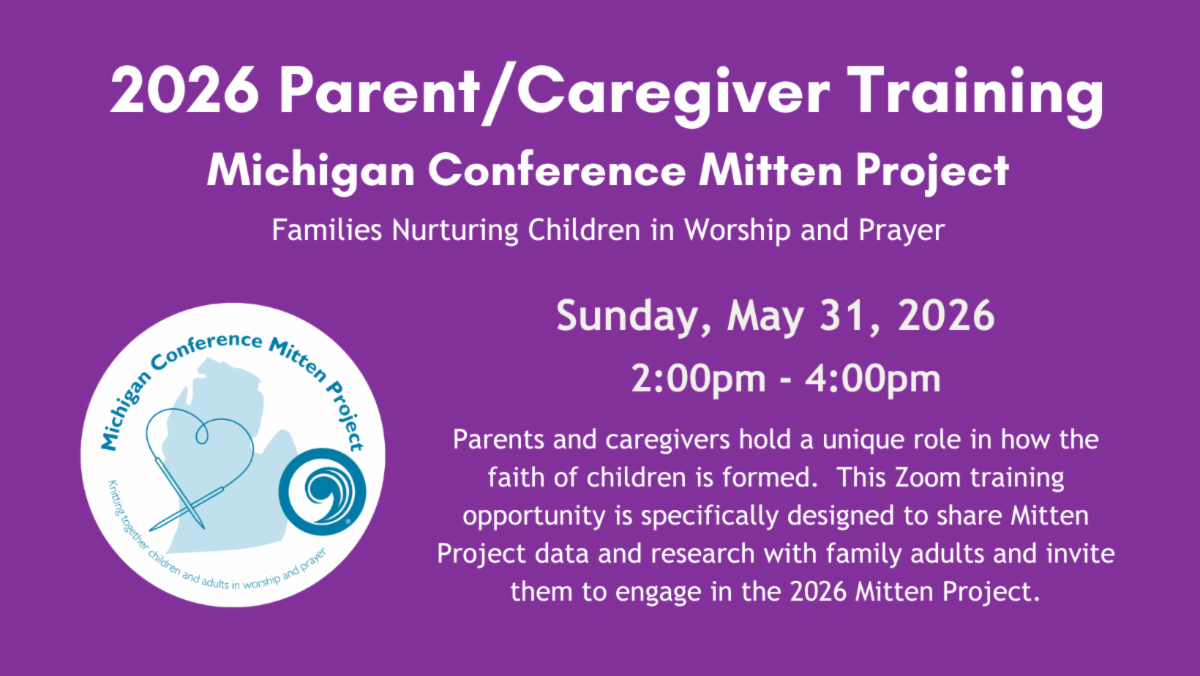 2026 Parent/Caregiver Training

Michigan Conference Mitten Project

Families Nurturing Children in Worship and Prayer

Michigan Conference Mitten Project

Knitting together children and adults in worship and prayer

Sunday, May 31, 2026

2:00pm - 4:00pm

Parents and caregivers hold a unique role in how the faith of children is formed. This Zoom training opportunity is specifically designed to share Mitten Project data and research with family adults and invite them to engage in the 2026 Mitten Project.